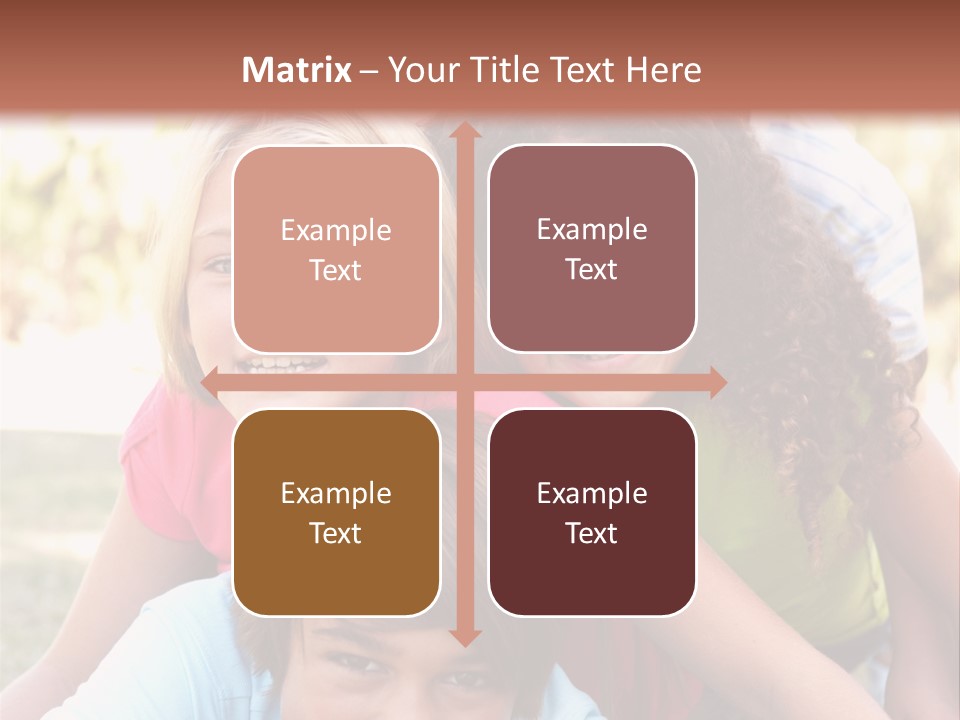 Matrix – Your Title Text Here

Example Text

Example Text

Example Text

Example Text